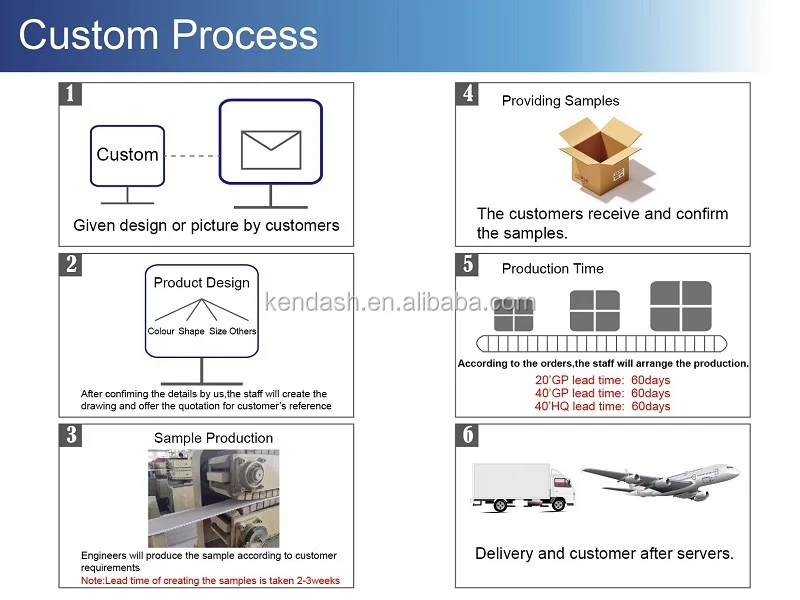 Custom Process

1

Custom

Given design or picture by customers

2

Product Design

Colour Shape Size Others

After confiming the details by us,the staff will create the drawing and offer the quotation for customer's reference

3

Sample Production

Engineers will produce the sample according to customer requirements
Note:Lead time of creating the samples is taken 2-3weeks

4

Providing Samples

The customers receive and confirm the samples.

5

Production Time

kendash.en.alibaba.com

According to the orders,the staff will arrange the production.
20'GP lead time: 60days
40'GP lead time: 60days
40'HQ lead time: 60days

6

Delivery and customer after servers.